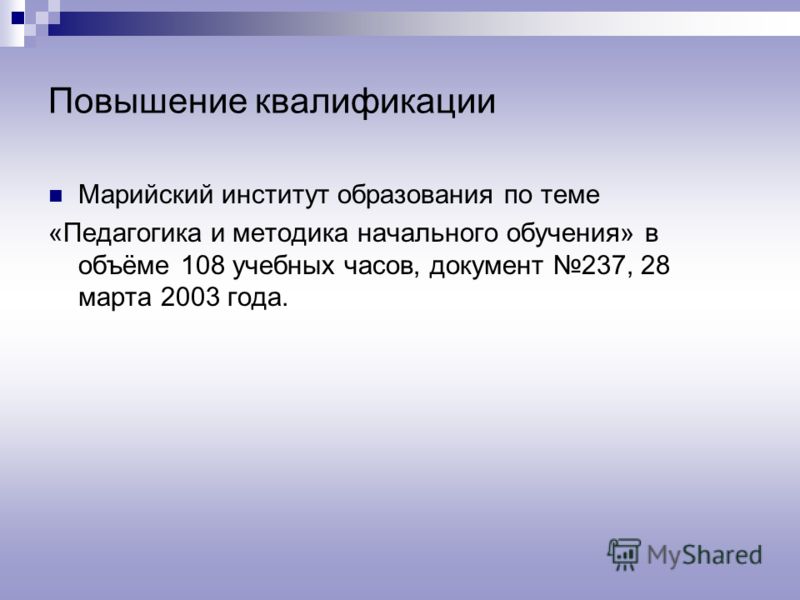 Повышение квалификации

Марийский институт образования по теме
«Педагогика и методика начального обучения» в объёме 108 учебных часов, документ №237, 28 марта 2003 года.

MyShared